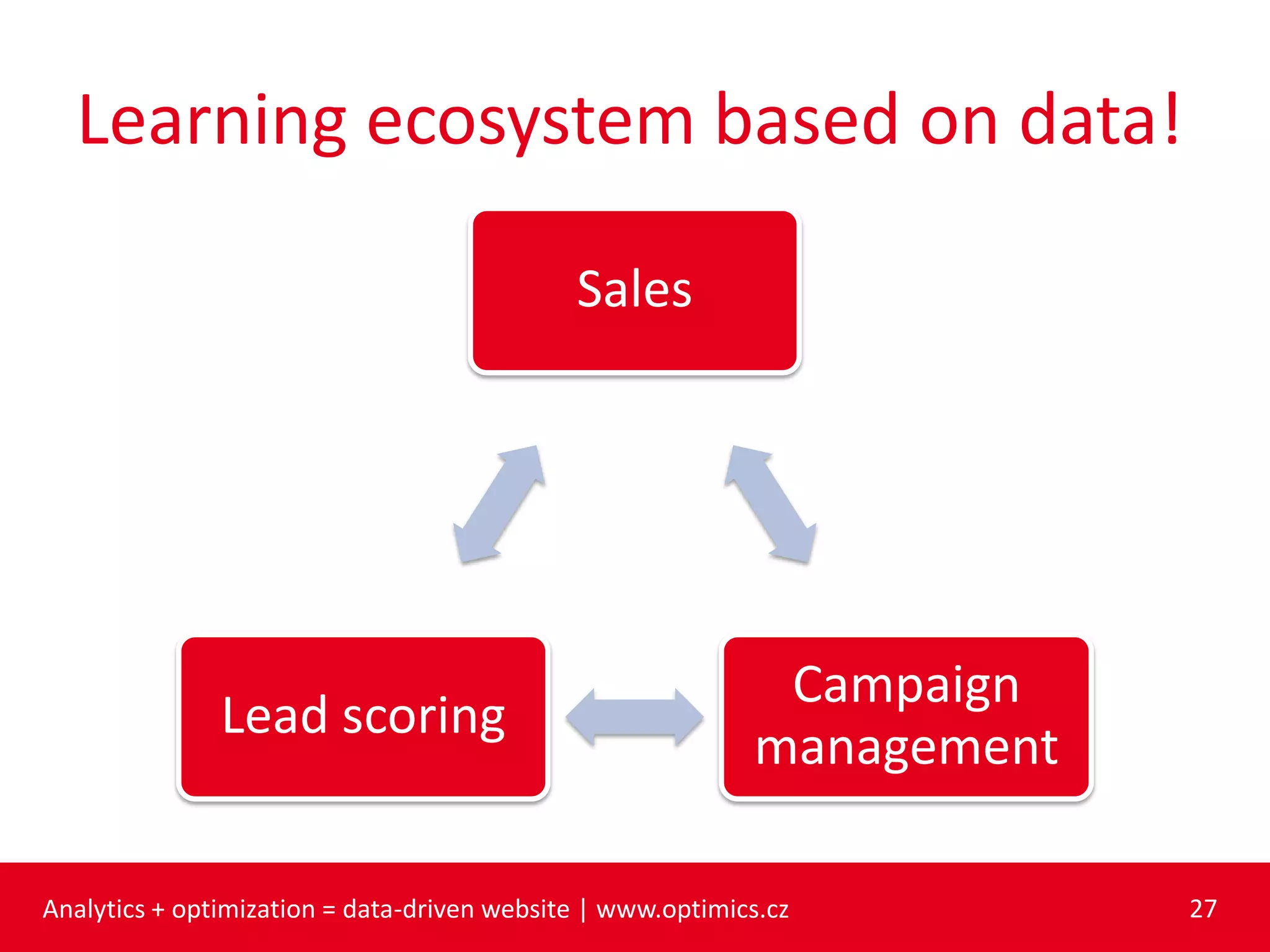 Learning ecosystem based on data!

Sales

Lead scoring

Campaign management

Analytics + optimization = data-driven website | www.optimics.cz

27